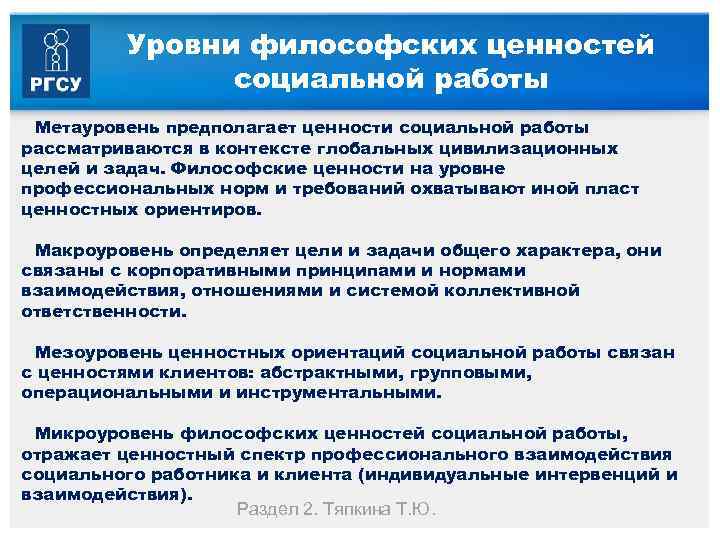 РГСУ

Уровни философских ценностей социальной работы

Метауровень предполагает ценности социальной работы рассматриваются в контексте глобальных цивилизационных целей и задач. Философские ценности на уровне профессиональных норм и требований охватывают иной пласт ценностных ориентиров.

Макроуровень определяет цели и задачи общего характера, они связаны с корпоративными принципами и нормами взаимодействия, отношениями и системой коллективной ответственности.

Мезоуровень ценностных ориентаций социальной работы связан с ценностями клиентов: абстрактными, групповыми, операциональными и инструментальными.

Микроуровень философских ценностей социальной работы, отражает ценностный спектр профессионального взаимодействия социального работника и клиента (индивидуальные интервенций и взаимодействия).

Раздел 2. Тяпкина Т.Ю.